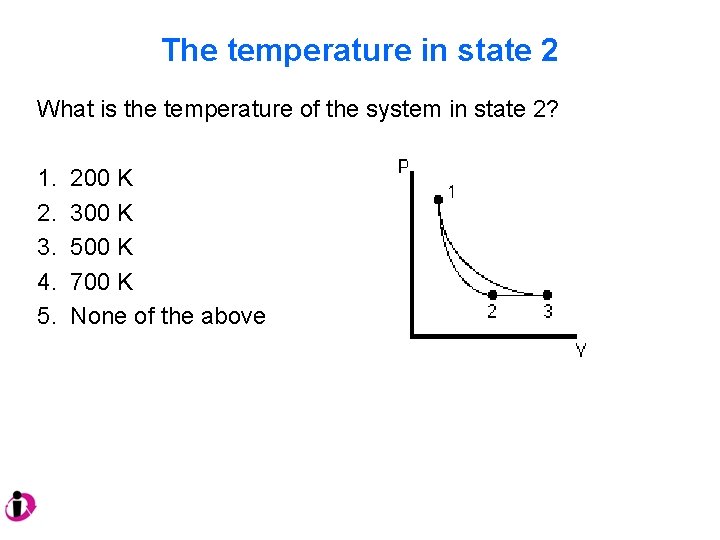 The temperature in state 2

What is the temperature of the system in state 2?

1. 200 K
2. 300 K
3. 500 K
4. 700 K
5. None of the above

P
1
2
3
V